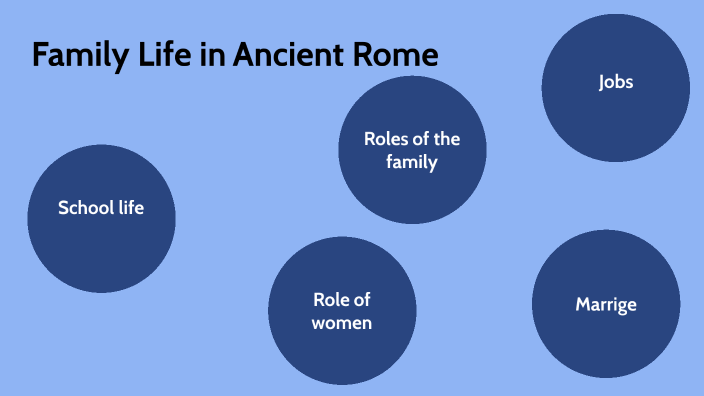 Family Life in Ancient Rome

Jobs

Roles of the family

School life

Role of women

Marrige